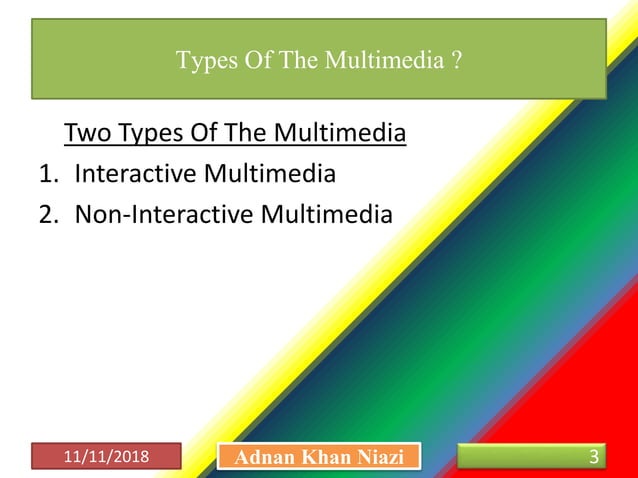 Types Of The Multimedia ?

Two Types Of The Multimedia

1. Interactive Multimedia
2. Non-Interactive Multimedia

11/11/2018

Adnan Khan Niazi

3